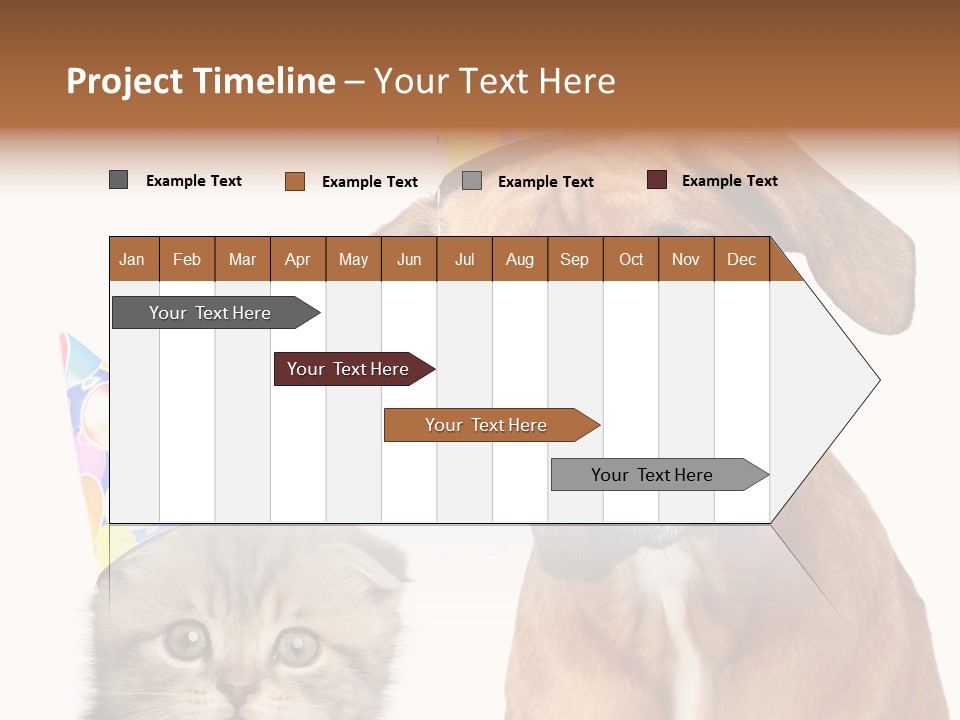 Project Timeline – Your Text Here

Example Text
Example Text
Example Text
Example Text

| Jan | Feb | Mar | Apr | May | Jun | Jul | Aug | Sep | Oct | Nov | Dec |
|---|---|---|---|---|---|---|---|---|---|---|---|

Your Text Here
Your Text Here
Your Text Here
Your Text Here